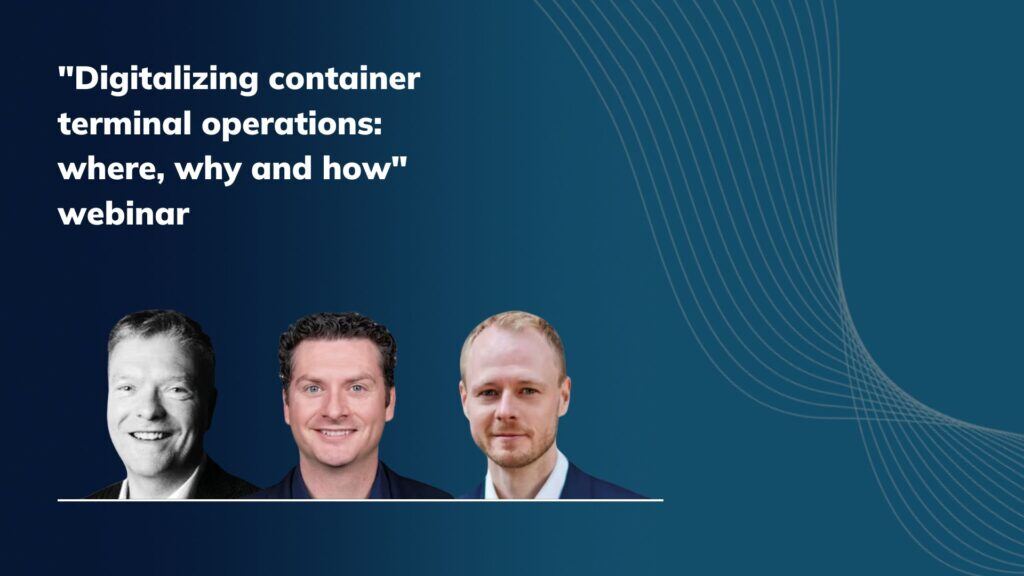 "Digitalizing container terminal operations: where, why and how" webinar